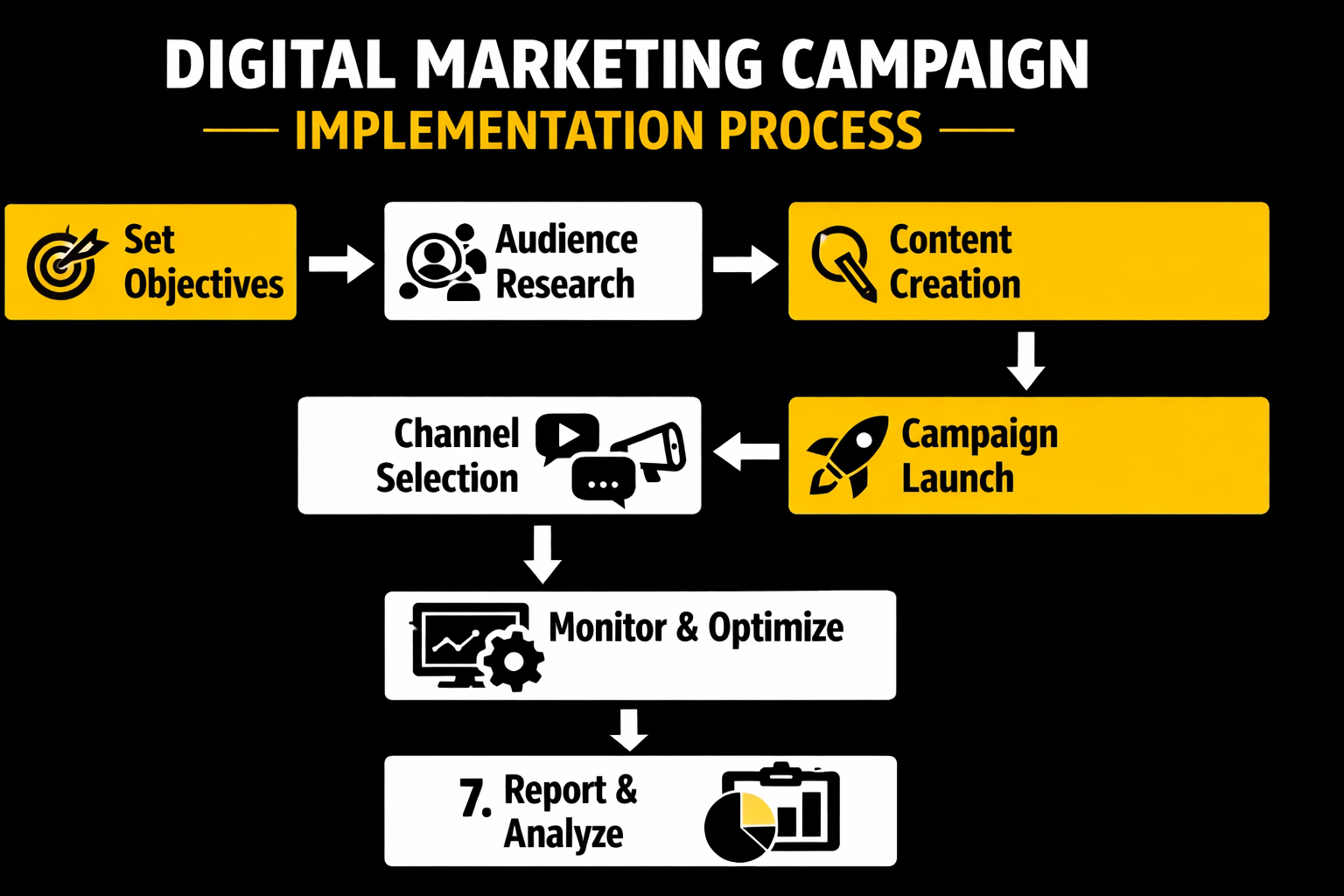 DIGITAL MARKETING CAMPAIGN
IMPLEMENTATION PROCESS

Set Objectives

Audience Research

Content Creation

Campaign Launch

Channel Selection

Monitor & Optimize

7. Report & Analyze